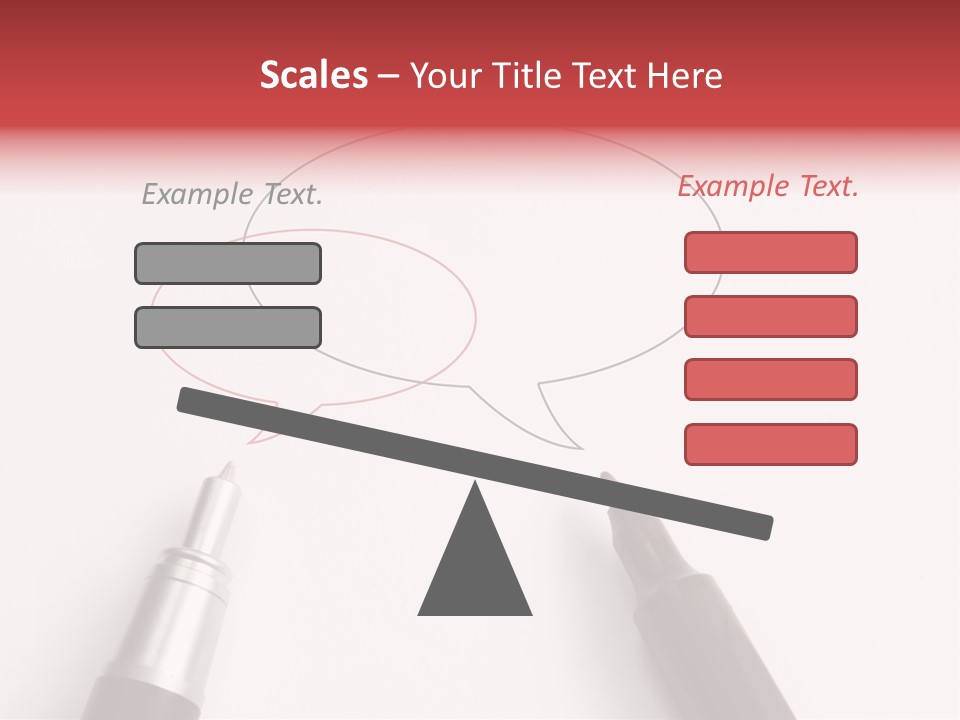 Scales – Your Title Text Here

Example Text.

Example Text.